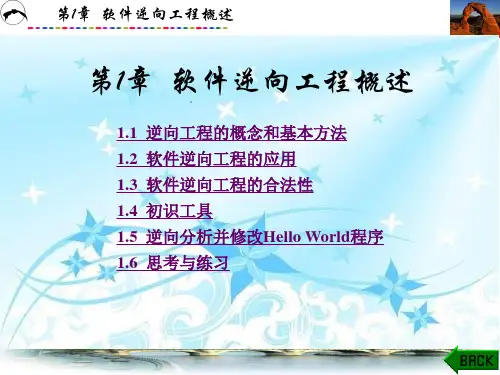 第1章 软件逆向工程概述

第1章 软件逆向工程概述

1.1 逆向工程的概念和基本方法
1.2 软件逆向工程的应用
1.3 软件逆向工程的合法性
1.4 初识工具
1.5 逆向分析并修改Hello World程序
1.6 思考与练习

BACK